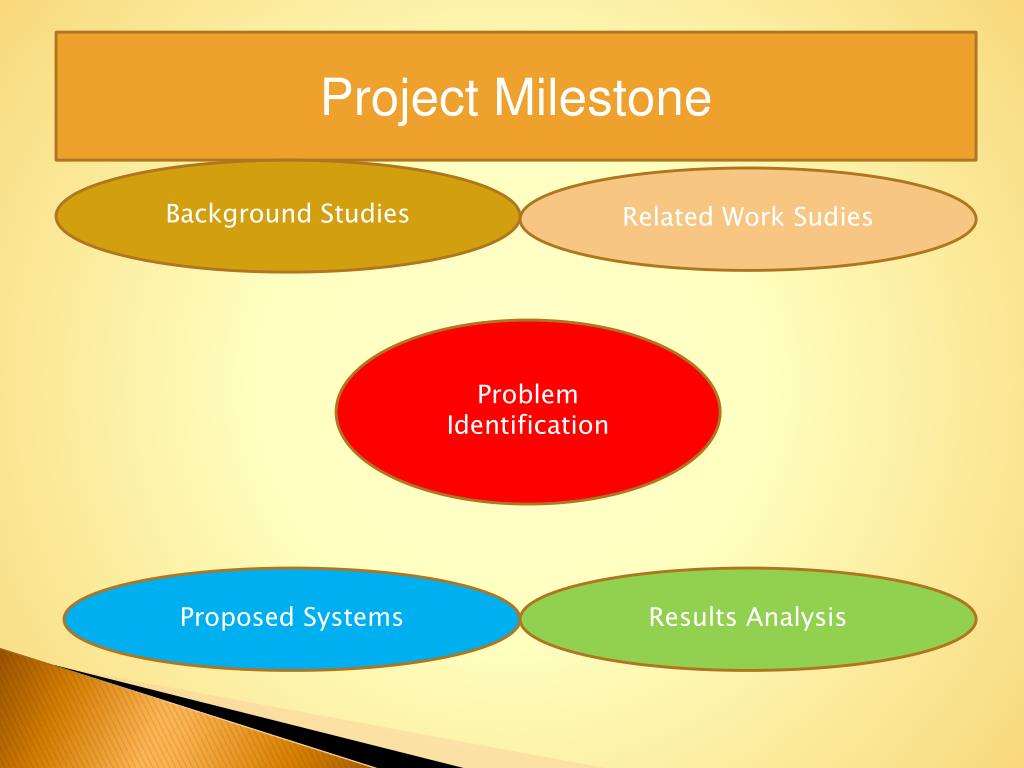 Project Milestone

Background Studies

Related Work Sudies

Problem Identification

Proposed Systems

Results Analysis